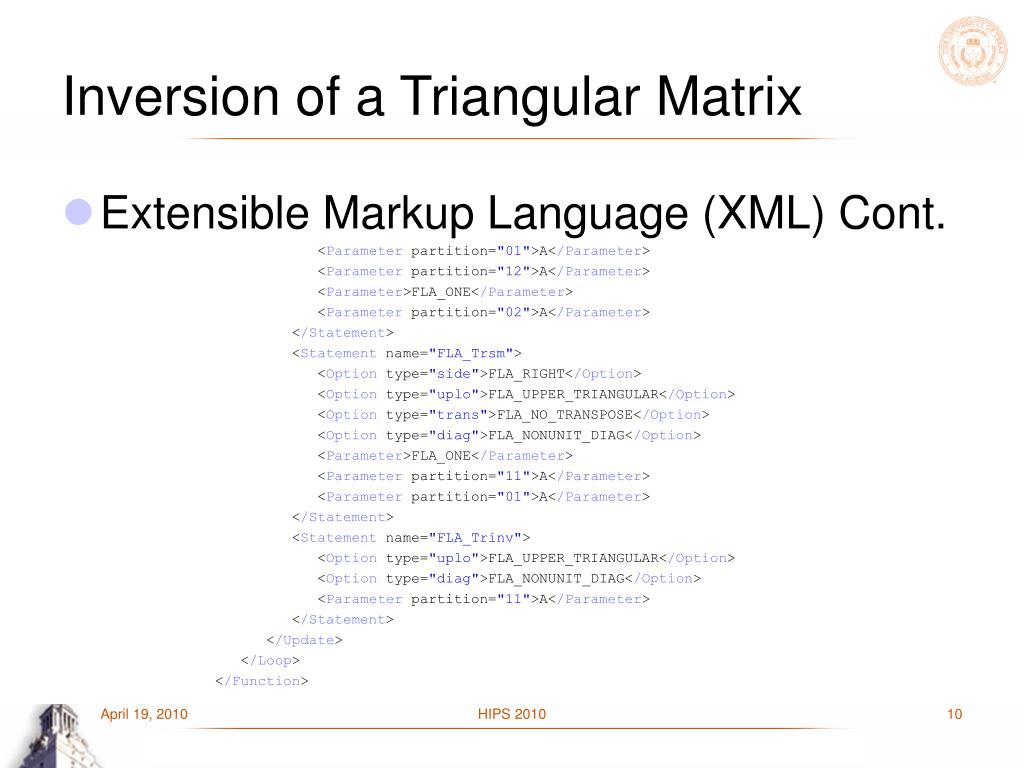 Inversion of a Triangular Matrix

Extensible Markup Language (XML) Cont.

<Parameter partition="01">A</Parameter>
<Parameter partition="12">A</Parameter>
<Parameter>FLA_ONE</Parameter>
<Parameter partition="02">A</Parameter>
</Statement>
<Statement name="FLA_Trsm">
<Option type="side">FLA_RIGHT</Option>
<Option type="uplo">FLA_UPPER_TRIANGULAR</Option>
<Option type="trans">FLA_NO_TRANSPOSE</Option>
<Option type="diag">FLA_NONUNIT_DIAG</Option>
<Parameter>FLA_ONE</Parameter>
<Parameter partition="11">A</Parameter>
<Parameter partition="01">A</Parameter>
</Statement>
<Statement name="FLA_Trinv">
<Option type="uplo">FLA_UPPER_TRIANGULAR</Option>
<Option type="diag">FLA_NONUNIT_DIAG</Option>
<Parameter partition="11">A</Parameter>
</Statement>
</Update>
</Loop>
</Function>

April 19, 2010
HIPS 2010
10